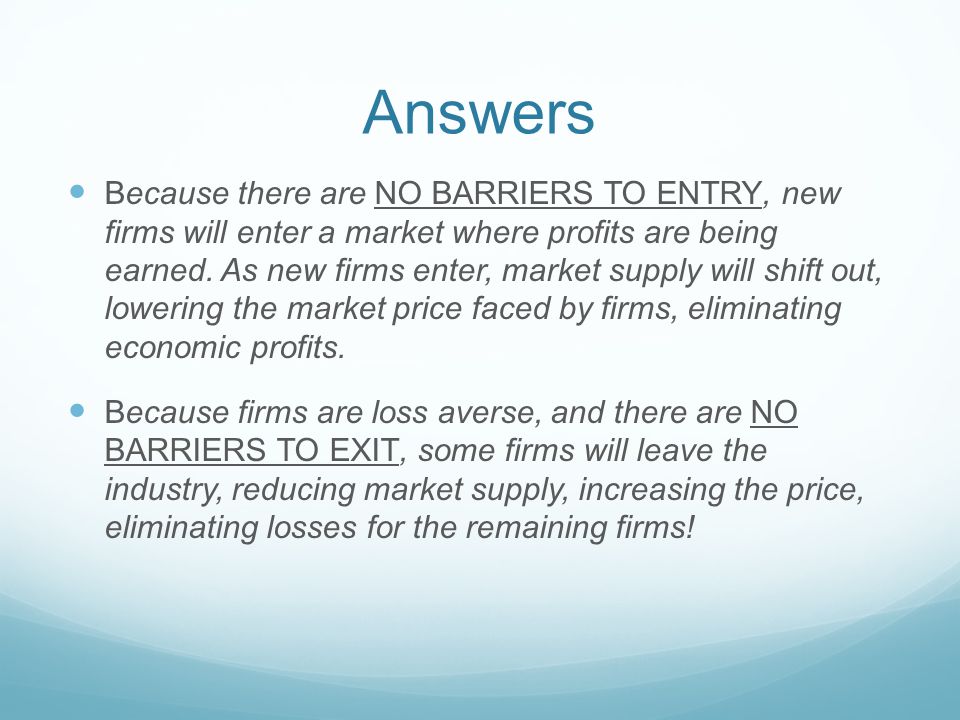 Answers

- Because there are NO BARRIERS TO ENTRY, new firms will enter a market where profits are being earned. As new firms enter, market supply will shift out, lowering the market price faced by firms, eliminating economic profits.

- Because firms are loss averse, and there are NO BARRIERS TO EXIT, some firms will leave the industry, reducing market supply, increasing the price, eliminating losses for the remaining firms!